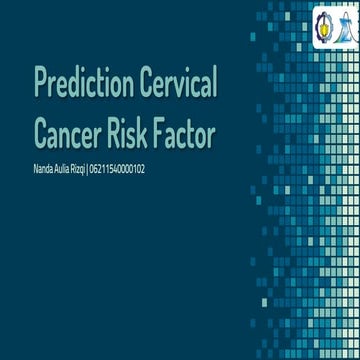 Prediction Cervical Cancer Risk Factor

Nanda Aulia Rizqi | 06211540000102